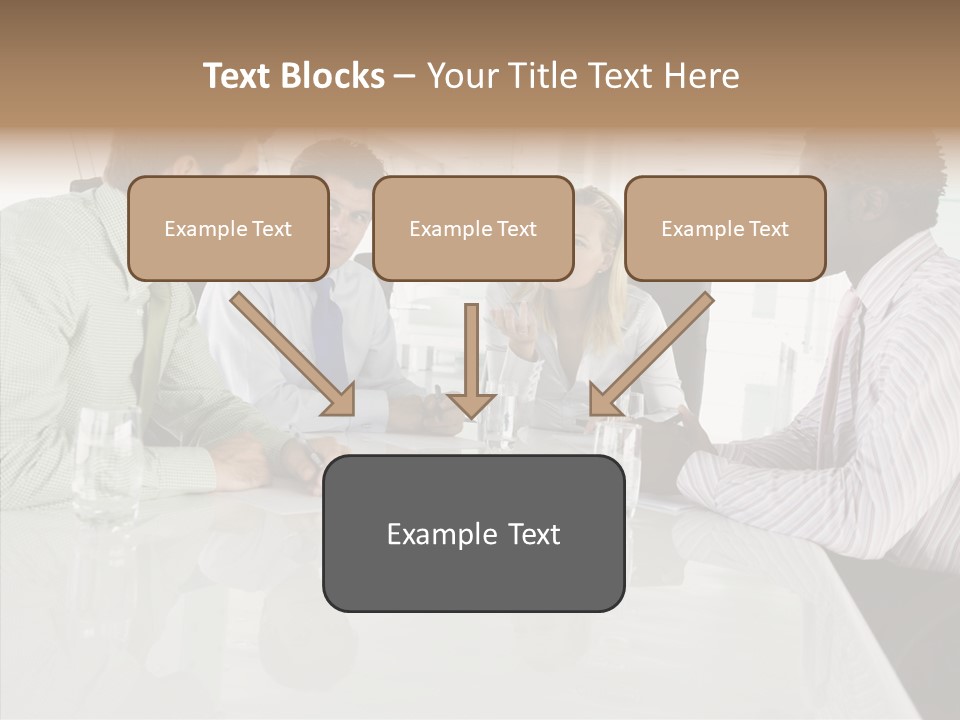 Text Blocks – Your Title Text Here

Example Text

Example Text

Example Text

Example Text